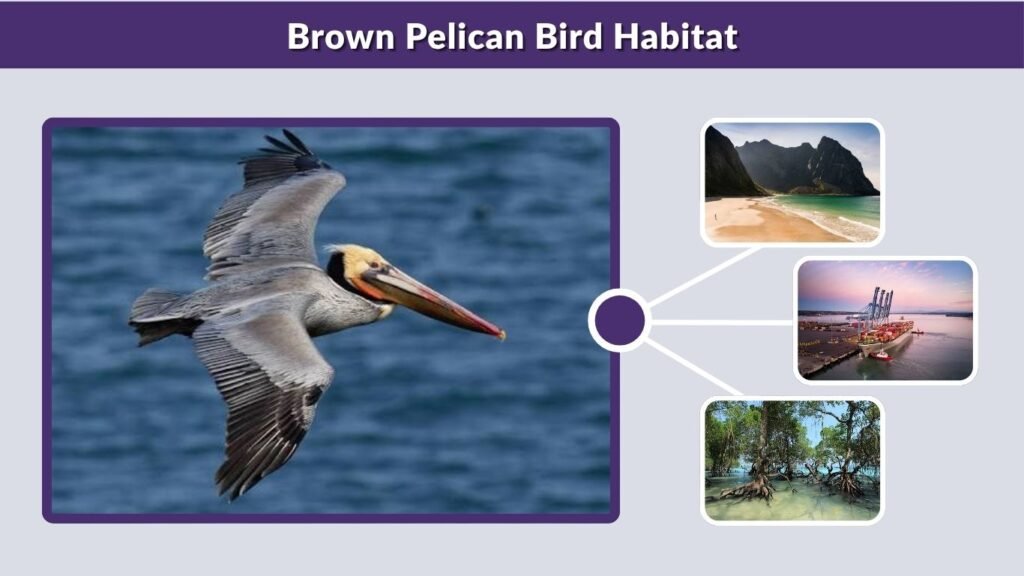 Brown Pelican Bird Habitat